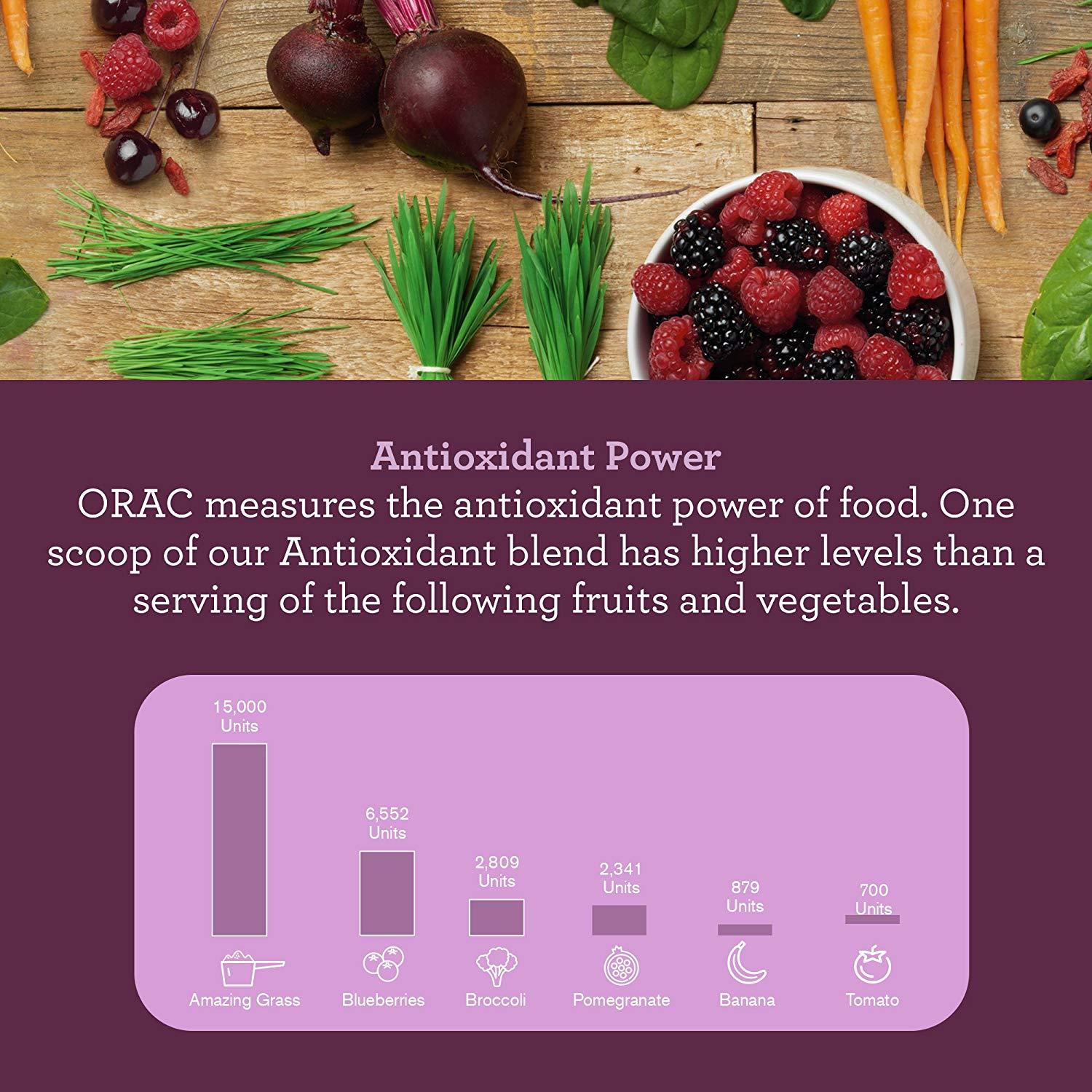 Antioxidant Power
ORAC measures the antioxidant power of food. One scoop of our Antioxidant blend has higher levels than a serving of the following fruits and vegetables.

15,000 Units
Amazing Grass

6,552 Units
Blueberries

2,809 Units
Broccoli

2,341 Units
Pomegranate

879 Units
Banana

700 Units
Tomato